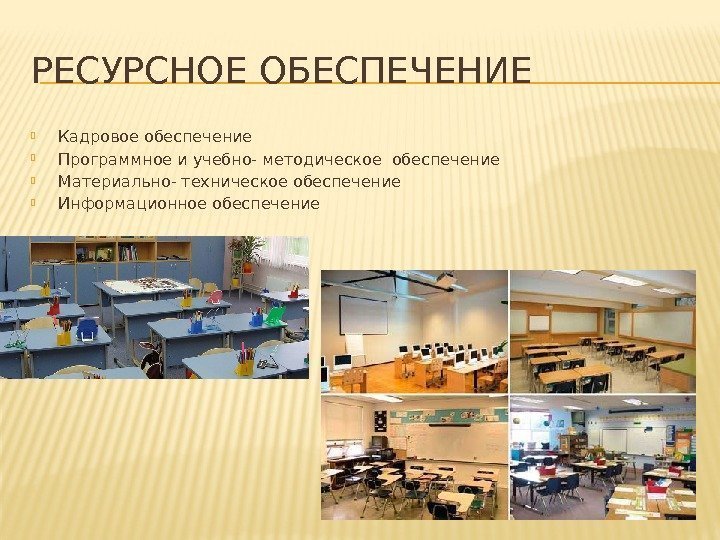 РЕСУРСНОЕ ОБЕСПЕЧЕНИЕ

Кадровое обеспечение
Программное и учебно- методическое обеспечение
Материально- техническое обеспечение
Информационное обеспечение